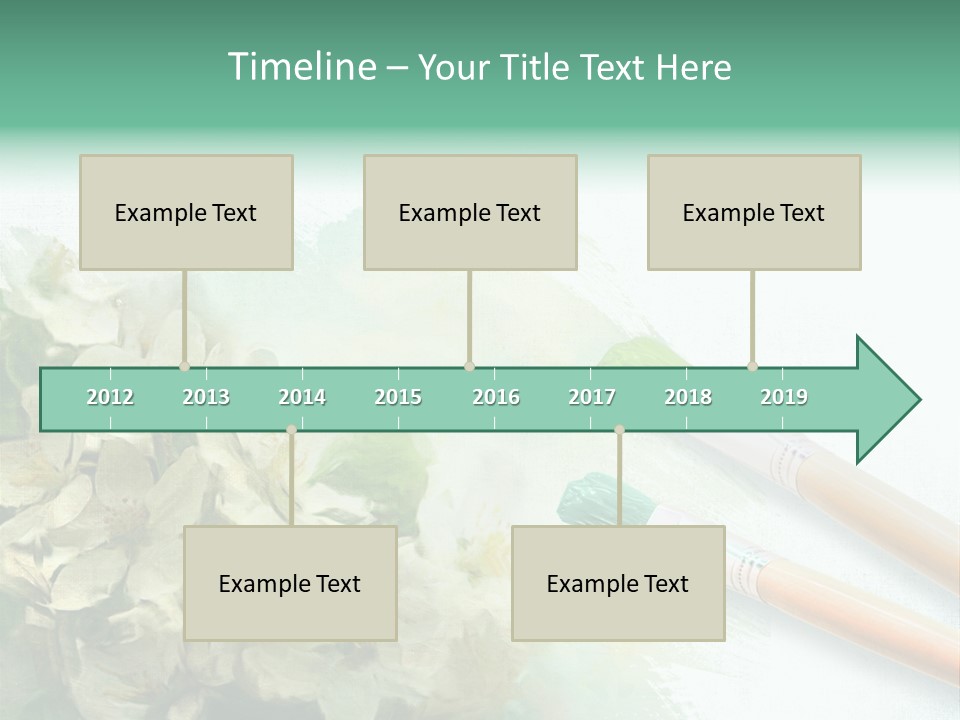 Timeline – Your Title Text Here

Example Text

Example Text

Example Text

2012 2013 2014 2015 2016 2017 2018 2019

Example Text

Example Text